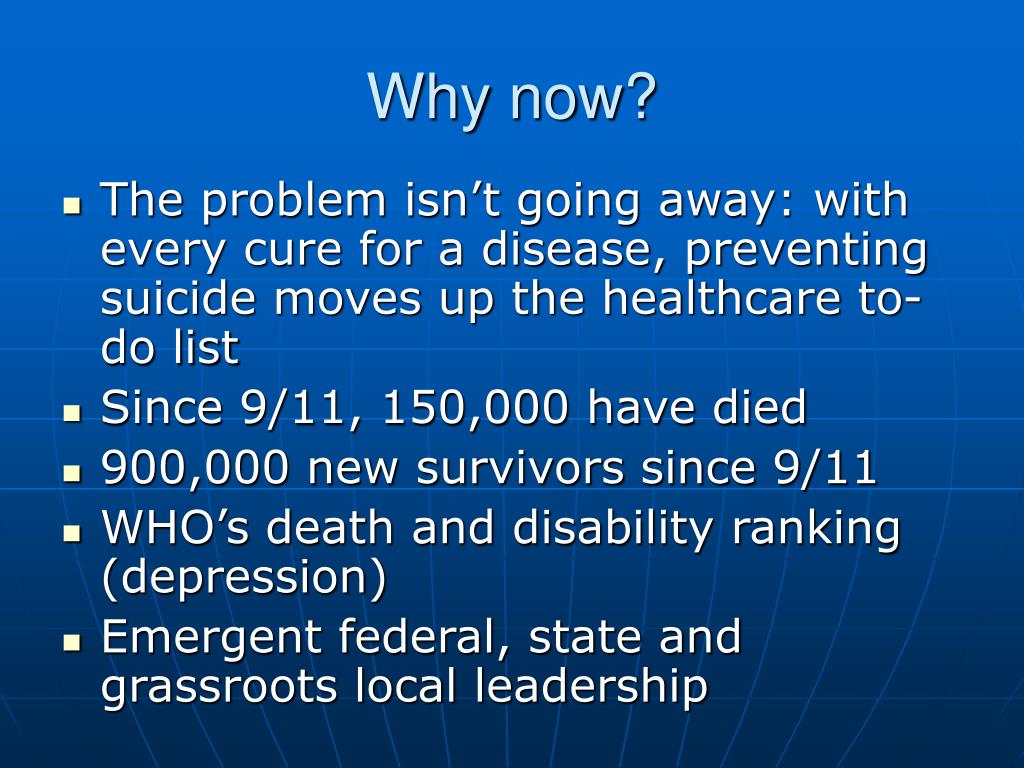 Why now?

- The problem isn’t going away: with every cure for a disease, preventing suicide moves up the healthcare to-do list
- Since 9/11, 150,000 have died
- 900,000 new survivors since 9/11
- WHO’s death and disability ranking (depression)
- Emergent federal, state and grassroots local leadership